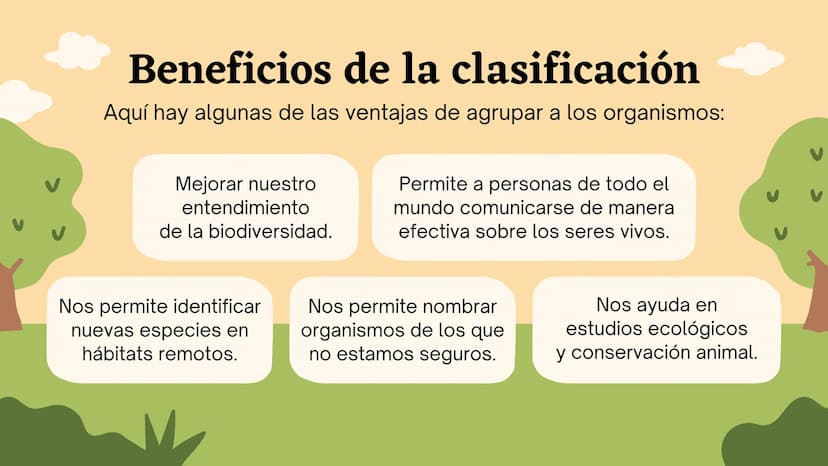 Beneficios de la clasificación

Aquí hay algunas de las ventajas de agrupar a los organismos:

Mejorar nuestro entendimiento de la biodiversidad.

Permite a personas de todo el mundo comunicarse de manera efectiva sobre los seres vivos.

Nos permite identificar nuevas especies en hábitats remotos.

Nos permite nombrar organismos de los que no estamos seguros.

Nos ayuda en estudios ecológicos y conservación animal.